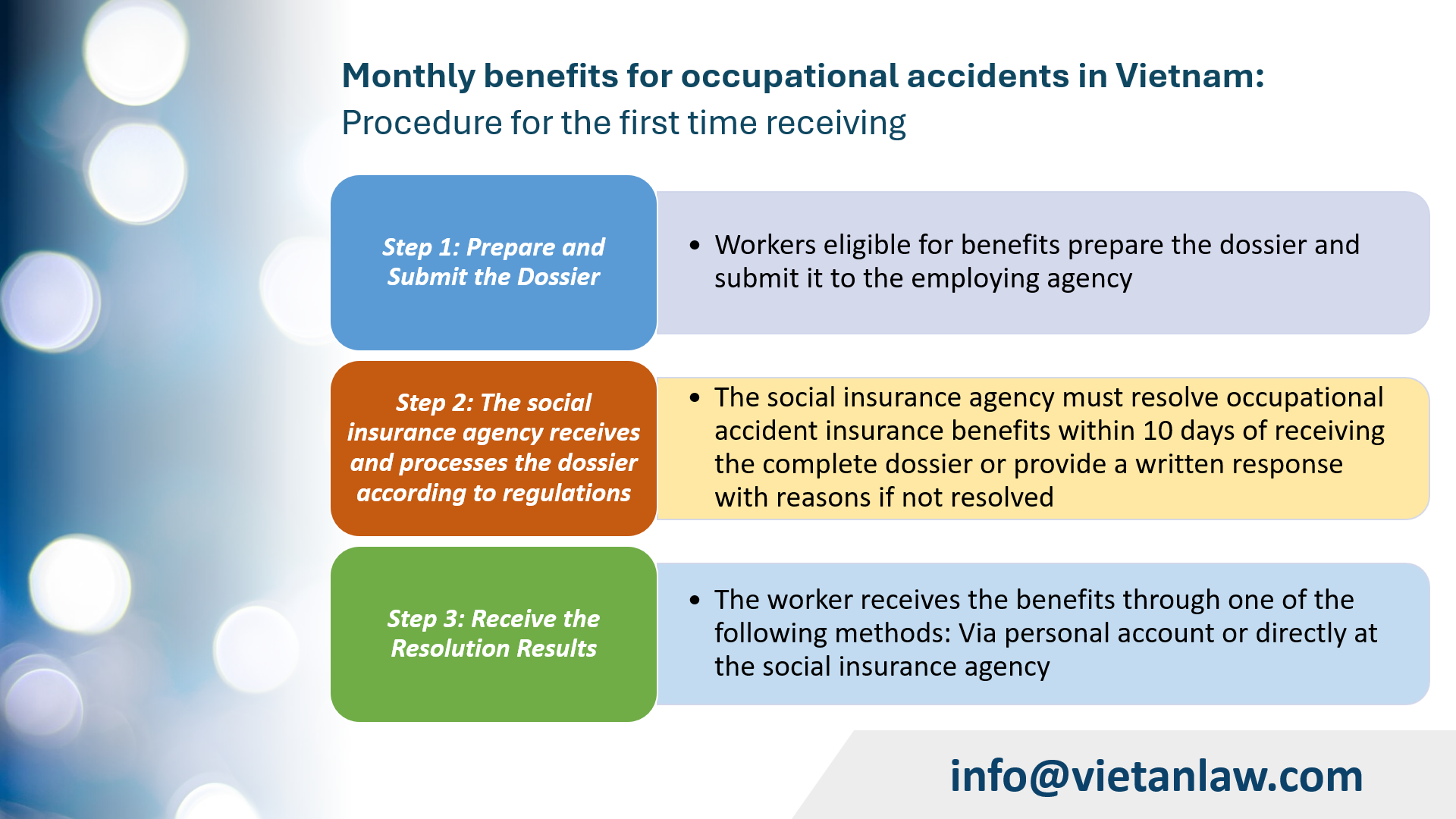 Monthly benefits for occupational accidents in Vietnam:
Procedure for the first time receiving

Step 1: Prepare and Submit the Dossier

• Workers eligible for benefits prepare the dossier and submit it to the employing agency

Step 2: The social insurance agency receives and processes the dossier according to regulations

• The social insurance agency must resolve occupational accident insurance benefits within 10 days of receiving the complete dossier or provide a written response with reasons if not resolved

Step 3: Receive the Resolution Results

• The worker receives the benefits through one of the following methods: Via personal account or directly at the social insurance agency

info@vietanlaw.com